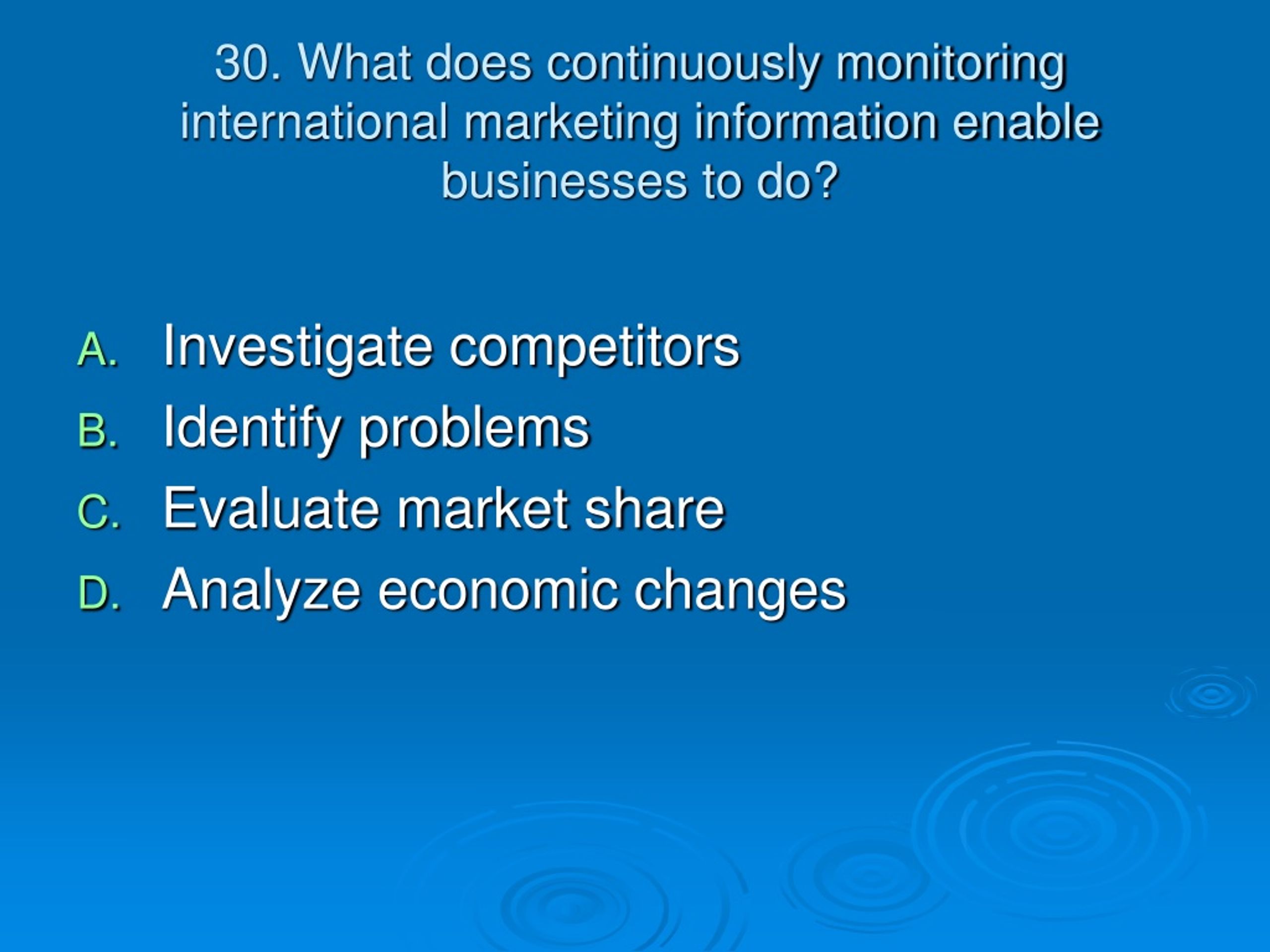 30. What does continuously monitoring international marketing information enable businesses to do?

A. Investigate competitors
B. Identify problems
C. Evaluate market share
D. Analyze economic changes